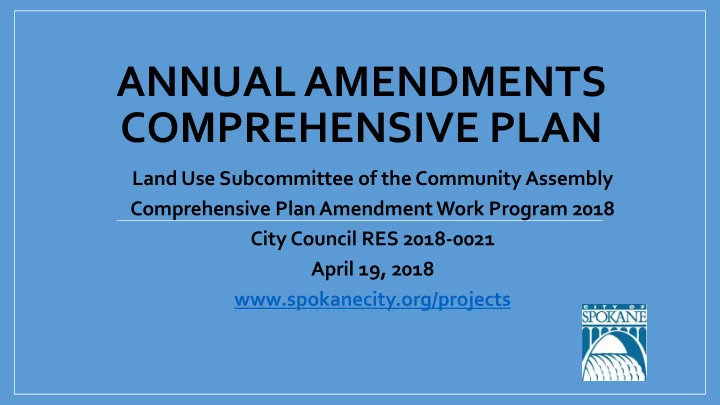 ANNUAL AMENDMENTS COMPREHENSIVE PLAN

Land Use Subcommittee of the Community Assembly
Comprehensive Plan Amendment Work Program 2018
City Council RES 2018-0021
April 19, 2018
www.spokanecity.org/projects

CITY OF SPOKANE